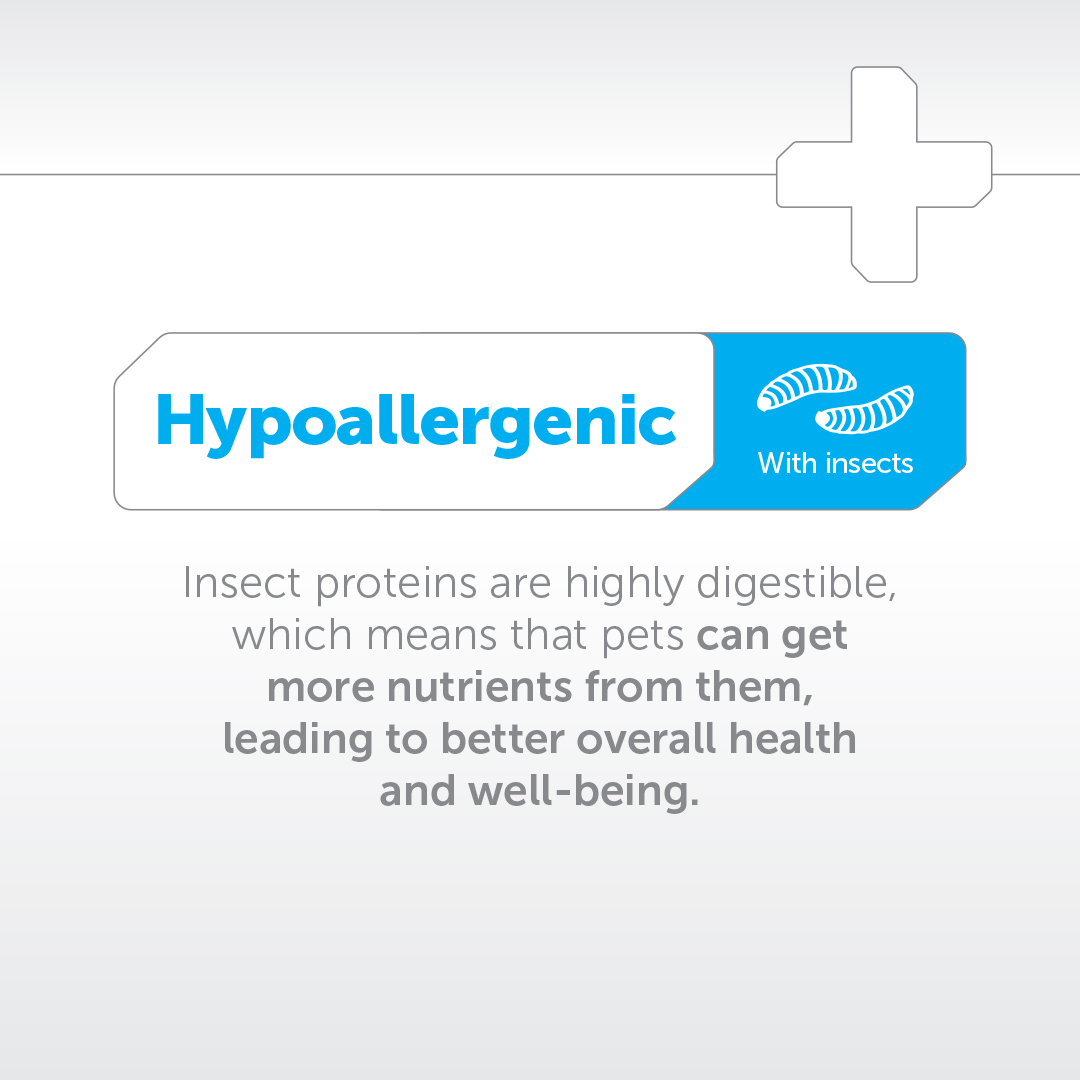 Hypoallergenic

With insects

Insect proteins are highly digestible, which means that pets can get more nutrients from them, leading to better overall health and well-being.